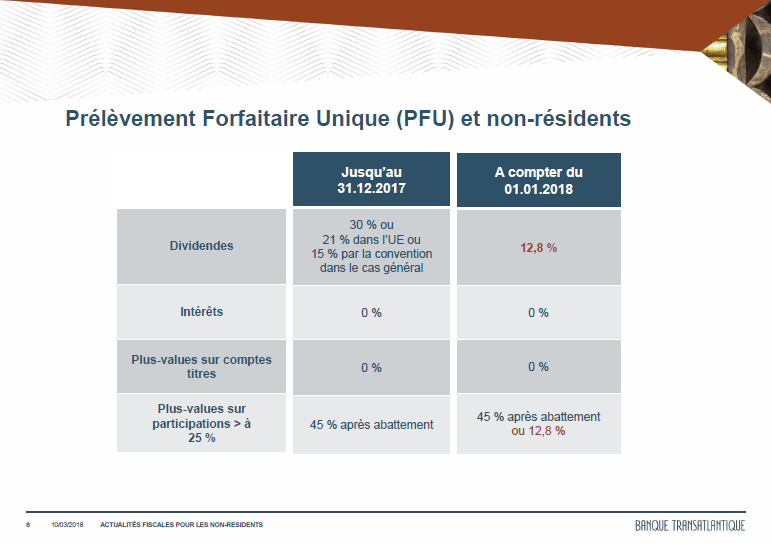 Prélèvement Forfaitaire Unique (PFU) et non-résidents

|  | Jusqu'au 31.12.2017 | A compter du 01.01.2018 |
|---|---|---|
| Dividendes | 30 % ou 21 % dans l'UE ou 15 % par la convention dans le cas général | 12,8 % |
| Intérêts | 0 % | 0 % |
| Plus-values sur comptes titres | 0 % | 0 % |
| Plus-values sur participations > à 25 % | 45 % après abattement | 45 % après abattement ou 12,8 % |

6 10/03/2018 ACTUALITÉS FISCALES POUR LES NON-RESIDENTS

BANQUE TRANSATLANTIQUE